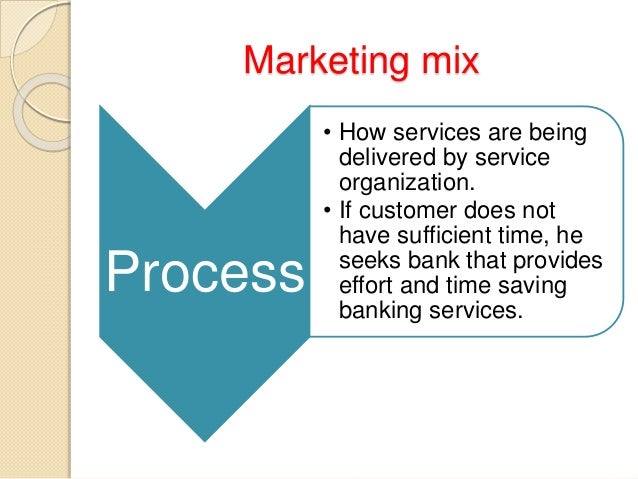 Marketing mix

Process

• How services are being delivered by service organization.
• If customer does not have sufficient time, he seeks bank that provides effort and time saving banking services.